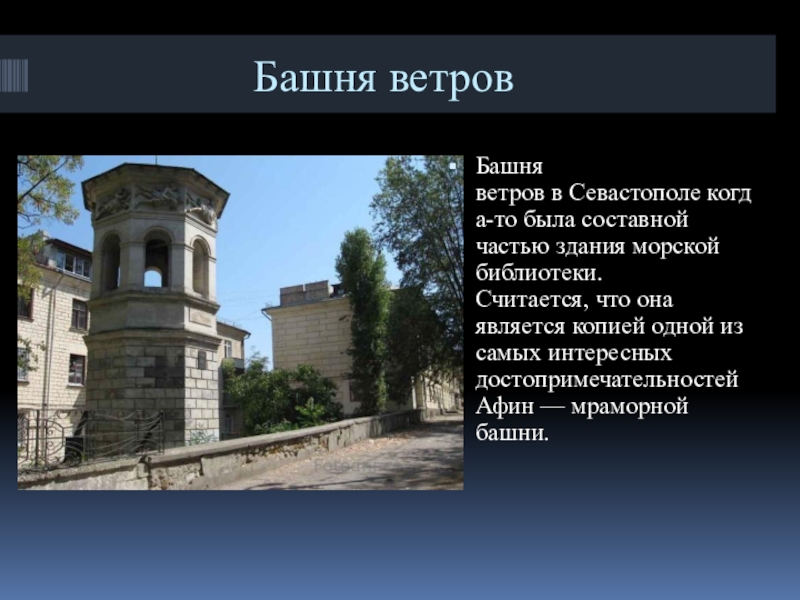 Башня ветров

Башня ветров в Севастополе когда-то была составной частью здания морской библиотеки. Считается, что она является копией одной из самых интересных достопримечательностей Афин — мраморной башни.